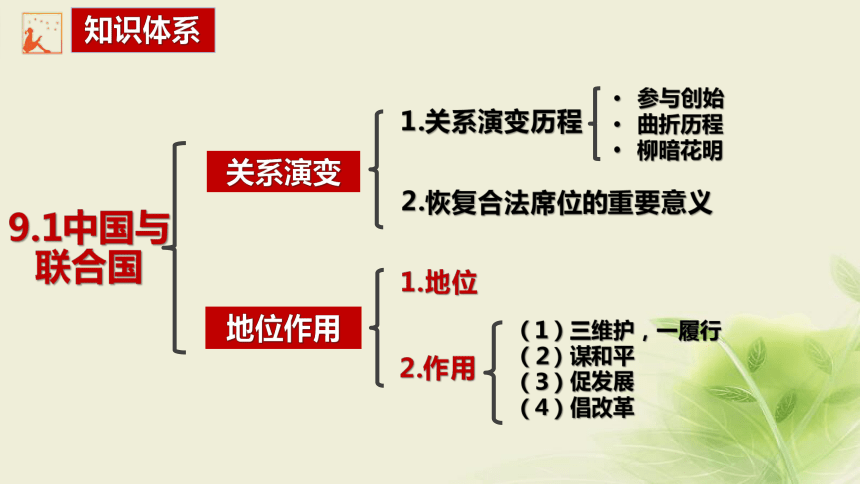 知识体系

9.1中国与联合国

关系演变

1.关系演变历程
· 参与创始
· 曲折历程
· 柳暗花明

2.恢复合法席位的重要意义

地位作用

1.地位

2.作用
（1）三维护，一履行
（2）谋和平
（3）促发展
（4）倡改革